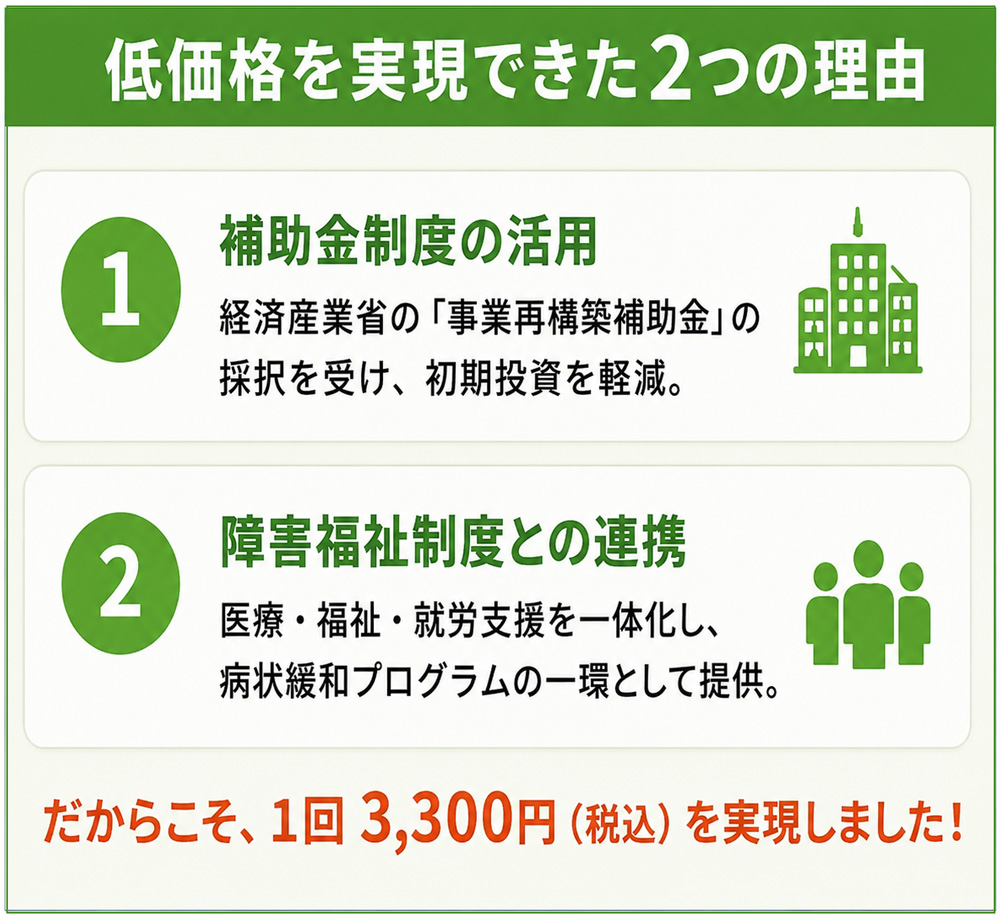 低価格を実現できた2つの理由

1

補助金制度の活用

経済産業省の「事業再構築補助金」の採択を受け、初期投資を軽減。

2

障害福祉制度との連携

医療・福祉・就労支援を一体化し、病状緩和プログラムの一環として提供。

だからこそ、1回 3,300円（税込）を実現しました！